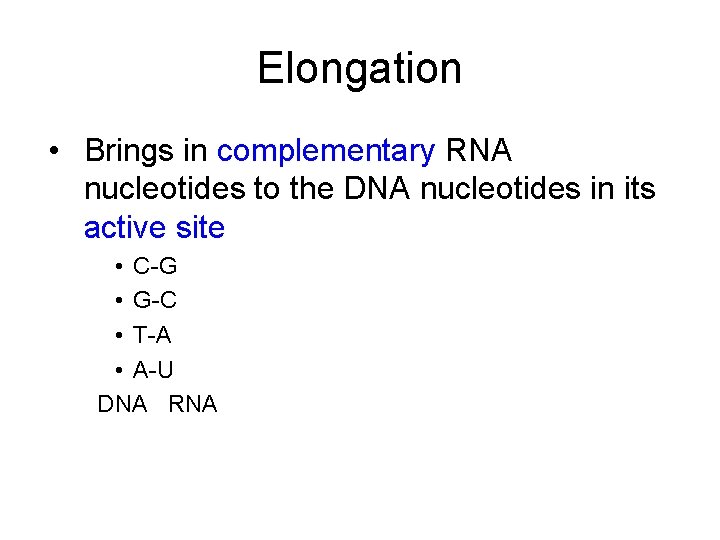 Elongation

• Brings in complementary RNA nucleotides to the DNA nucleotides in its active site

• C-G
• G-C
• T-A
• A-U

DNA RNA